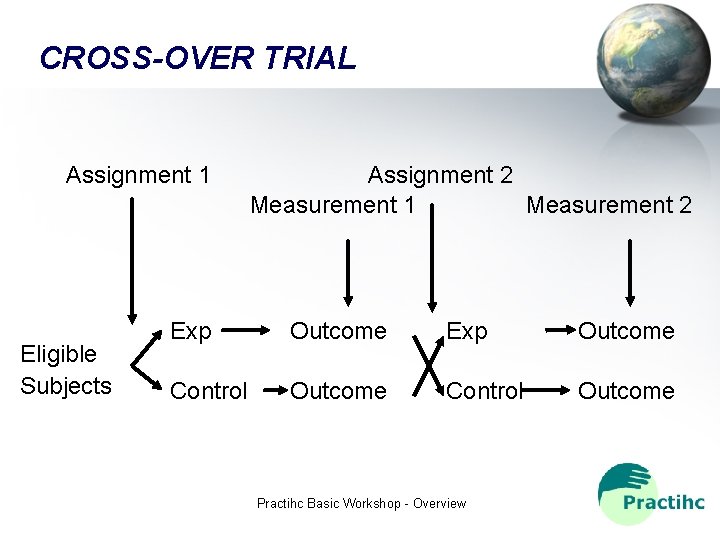 CROSS-OVER TRIAL

Assignment 1

Assignment 2

Measurement 1

Measurement 2

Eligible Subjects

Exp

Outcome

Exp

Outcome

Control

Outcome

Control

Outcome

Practihc Basic Workshop - Overview

Practihc